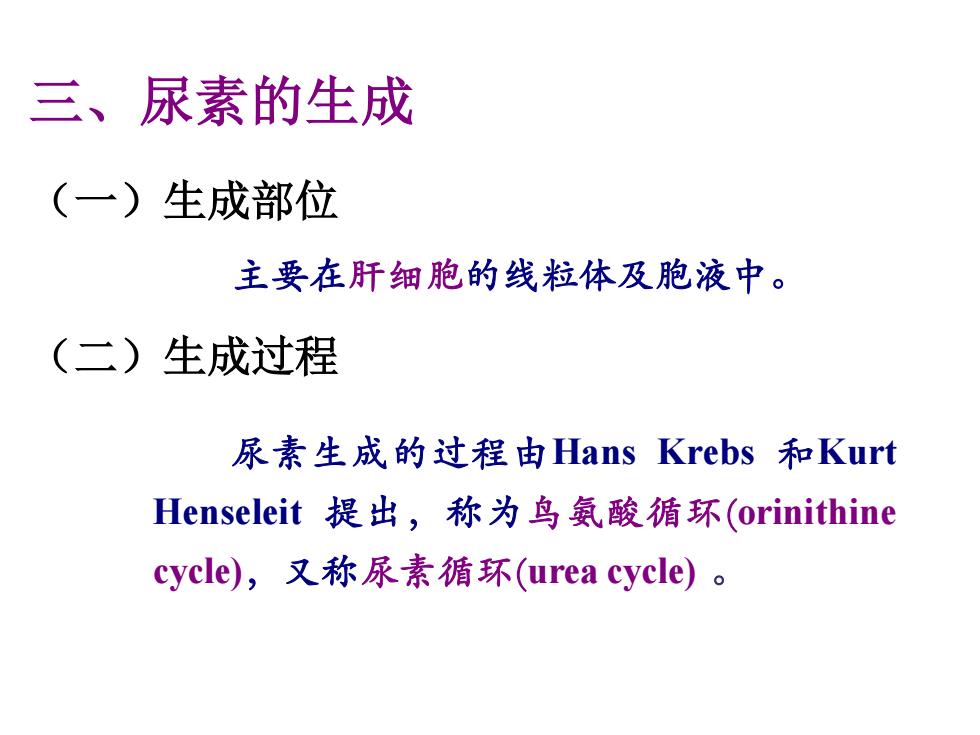 三、尿素的生成

（一）生成部位

主要在肝细胞的线粒体及胞液中。

（二）生成过程

尿素生成的过程由Hans Krebs 和Kurt Henseleit 提出，称为鸟氨酸循环(orinithine cycle)，又称尿素循环(urea cycle) 。